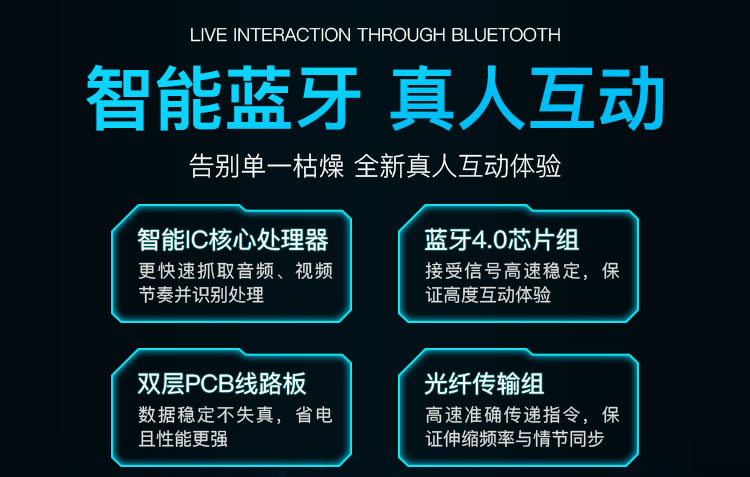 LIVE INTERACTION THROUGH BLUETOOTH

智能蓝牙 真人互动

告别单一枯燥 全新真人互动体验

智能IC核心处理器

更快速抓取音频、视频节奏并识别处理

蓝牙4.0芯片组

接受信号高速稳定，保证高度互动体验

双层PCB线路板

数据稳定不失真，省电且性能更强

光纤传输组

高速准确传递指令，保证伸缩频率与情节同步